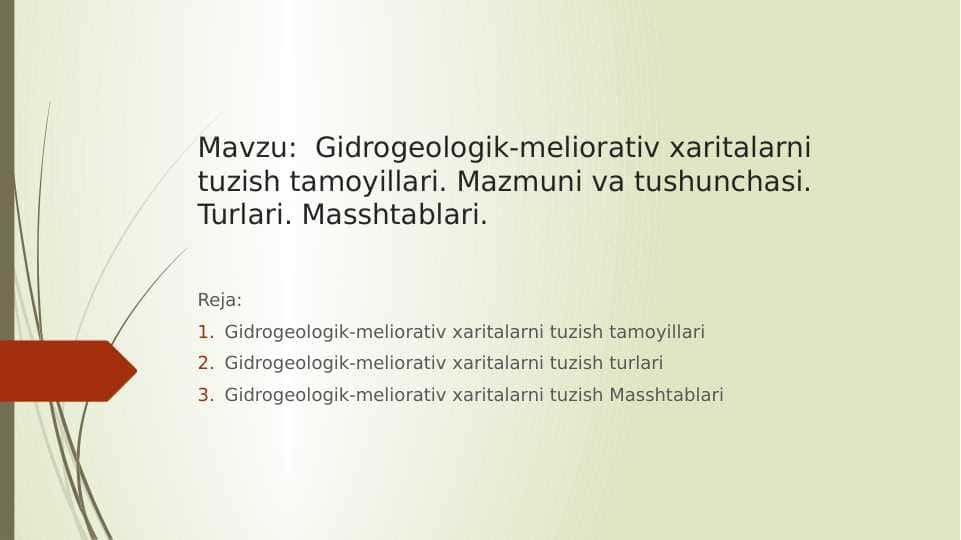 Mavzu: Gidrogeologik-meliorativ xaritalarni tuzish tamoyillari. Mazmuni va tushunchasi. Turlari. Masshtablari.

Reja:

1. Gidrogeologik-meliorativ xaritalarni tuzish tamoyillari
2. Gidrogeologik-meliorativ xaritalarni tuzish turlari
3. Gidrogeologik-meliorativ xaritalarni tuzish Masshtablari